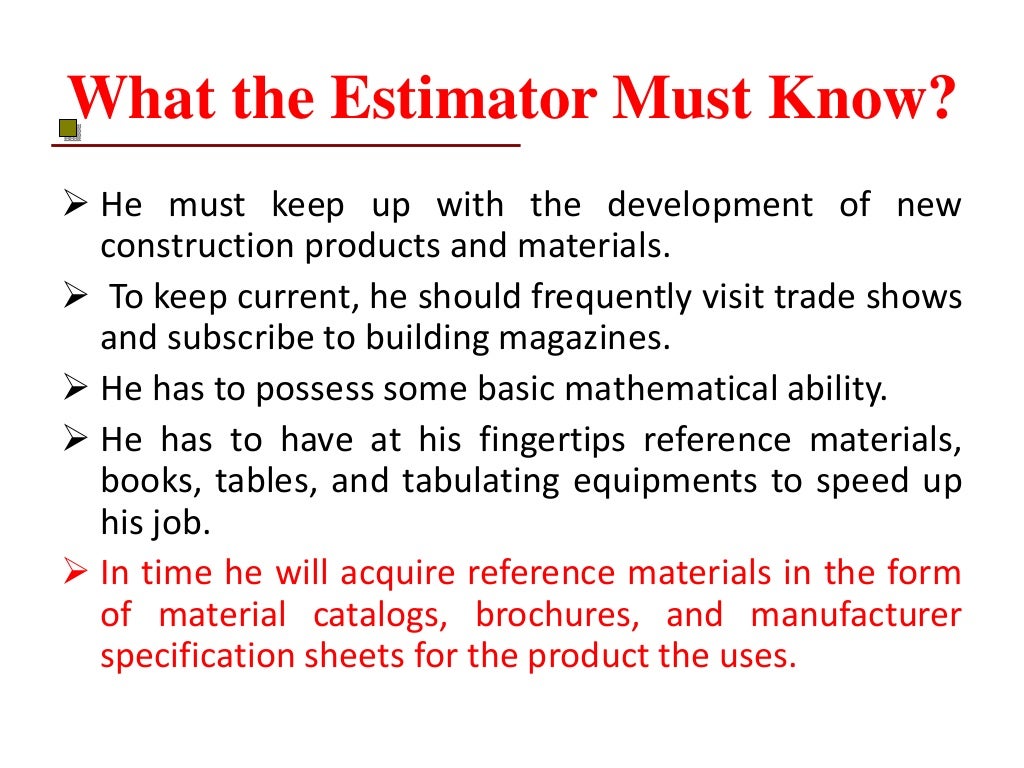 What the Estimator Must Know?

➢ He must keep up with the development of new construction products and materials.

➢ To keep current, he should frequently visit trade shows and subscribe to building magazines.

➢ He has to possess some basic mathematical ability.

➢ He has to have at his fingertips reference materials, books, tables, and tabulating equipments to speed up his job.

➢ In time he will acquire reference materials in the form of material catalogs, brochures, and manufacturer specification sheets for the product the uses.